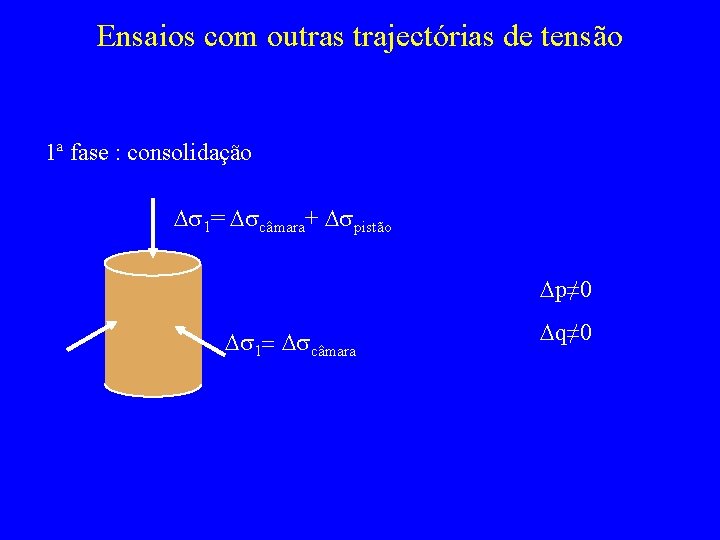 Ensaios com outras trajectórias de tensão

1ª fase : consolidação

$\Delta\sigma_1 = \Delta\sigma_{câmara} + \Delta\sigma_{pistão}$

$\Delta\sigma_1 = \Delta\sigma_{câmara}$

$\Delta p \neq 0$

$\Delta q \neq 0$